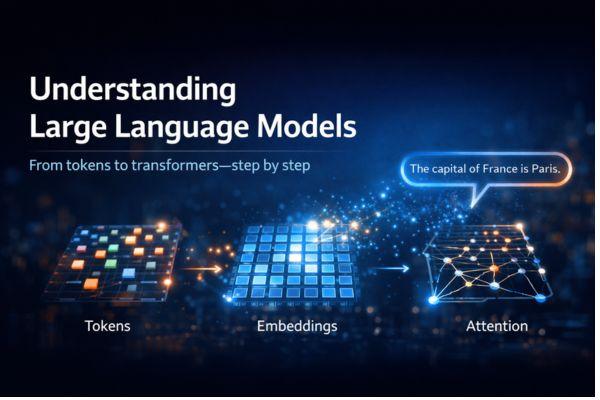 Understanding
Large Language Models

From tokens to transformers—step by step

The capital of France is Paris.

Tokens

Embeddings

Attention